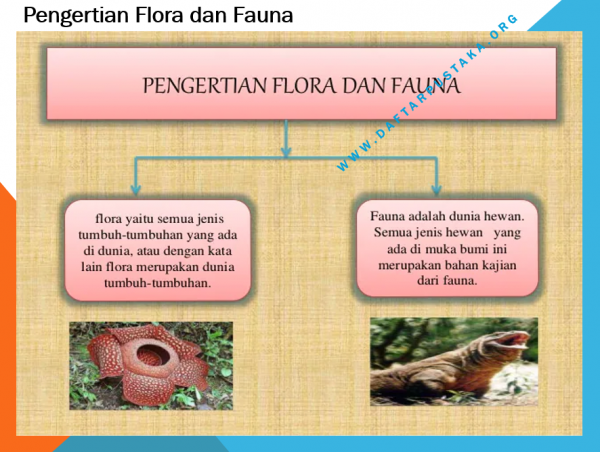 Pengertian Flora dan Fauna

WWW.DAFTARPUSTAKA.ORG

PENGERTIAN FLORA DAN FAUNA

flora yaitu semua jenis tumbuh-tumbuhan yang ada di dunia, atau dengan kata lain flora merupakan dunia tumbuh-tumbuhan.

Fauna adalah dunia hewan. Semua jenis hewan yang ada di muka bumi ini merupakan bahan kajian dari fauna.